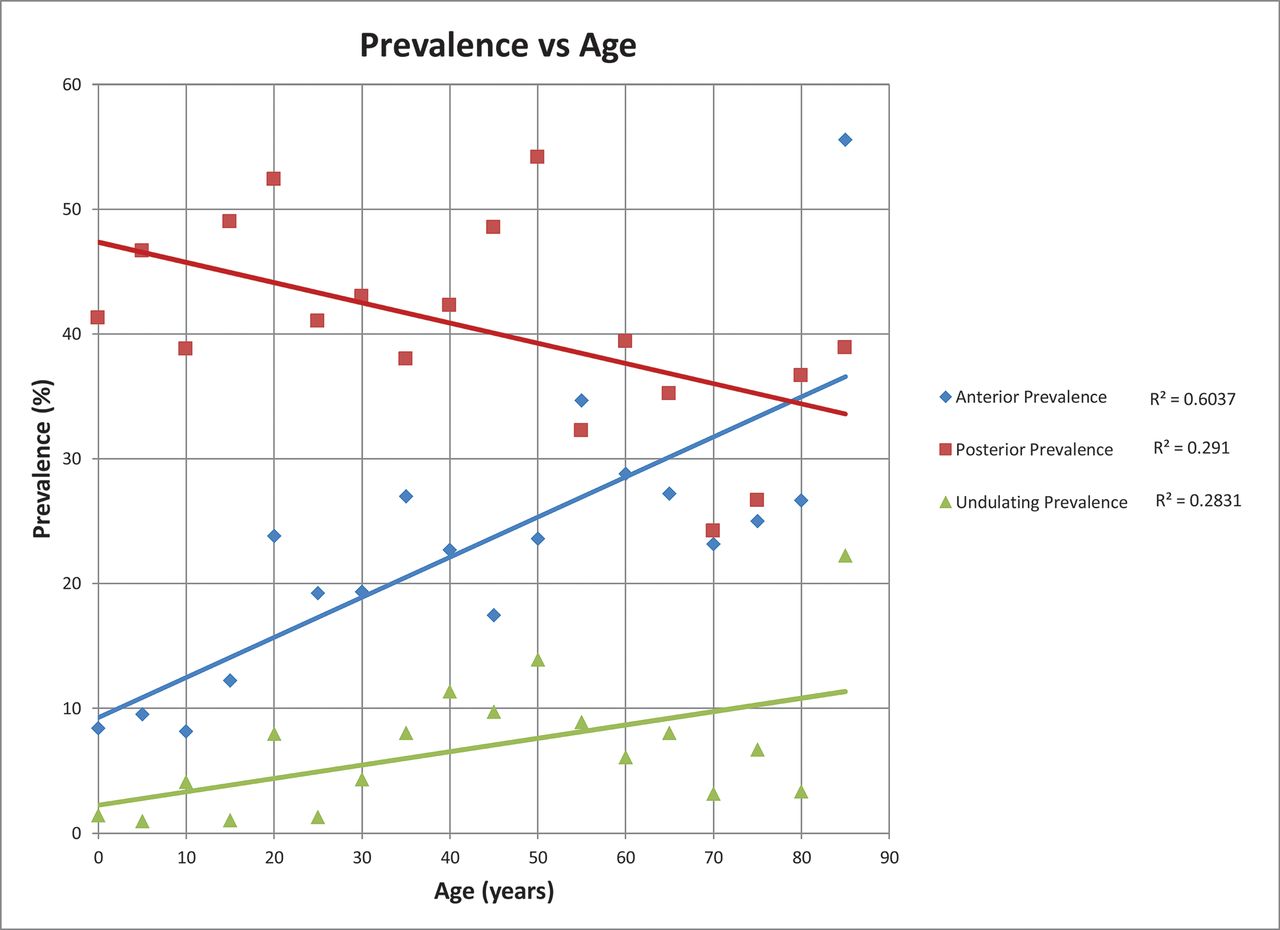 Prevalence vs Age

Prevalence (%)

60
50
40
30
20
10
0

0 10 20 30 40 50 60 70 80 90

Age (years)

Anterior Prevalence $R^2 = 0.6037$
Posterior Prevalence $R^2 = 0.291$
Undulating Prevalence $R^2 = 0.2831$